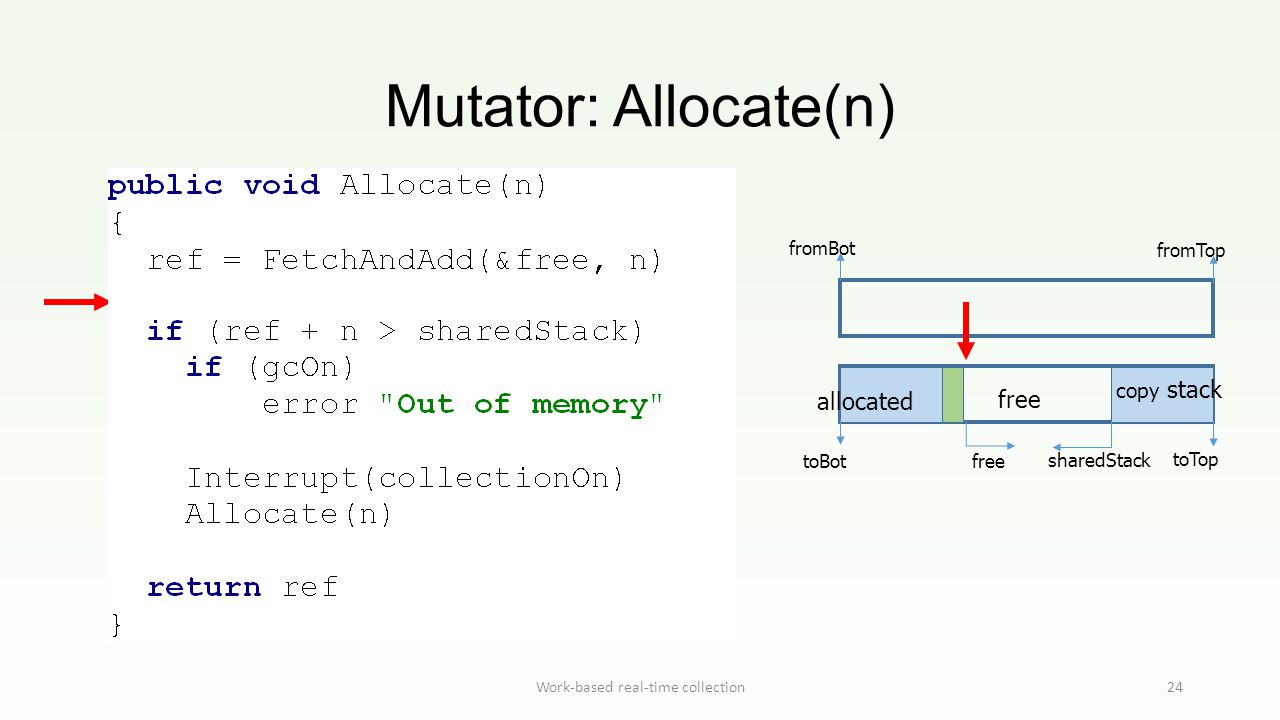 Mutator: Allocate(n)

public void Allocate(n)
{
  ref = FetchAndAdd(&free, n)

  if (ref + n > sharedStack)
    if (gcOn)
        error "Out of memory"

    Interrupt(collectionOn)
    Allocate(n)

  return ref
}

fromBot

fromTop

allocated

free

copy stack

toBot

free

sharedStack

toTop

Work-based real-time collection

24